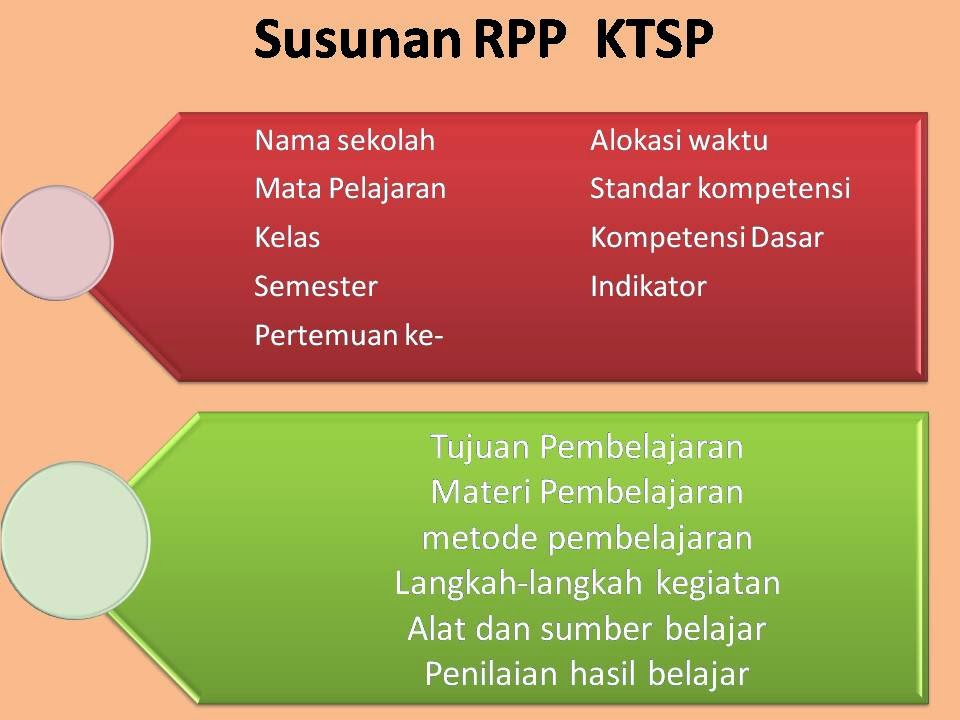 Susunan RPP KTSP

Nama sekolah
Mata Pelajaran
Kelas
Semester
Pertemuan ke-

Alokasi waktu
Standar kompetensi
Kompetensi Dasar
Indikator

Tujuan Pembelajaran
Materi Pembelajaran
metode pembelajaran
Langkah-langkah kegiatan
Alat dan sumber belajar
Penilaian hasil belajar